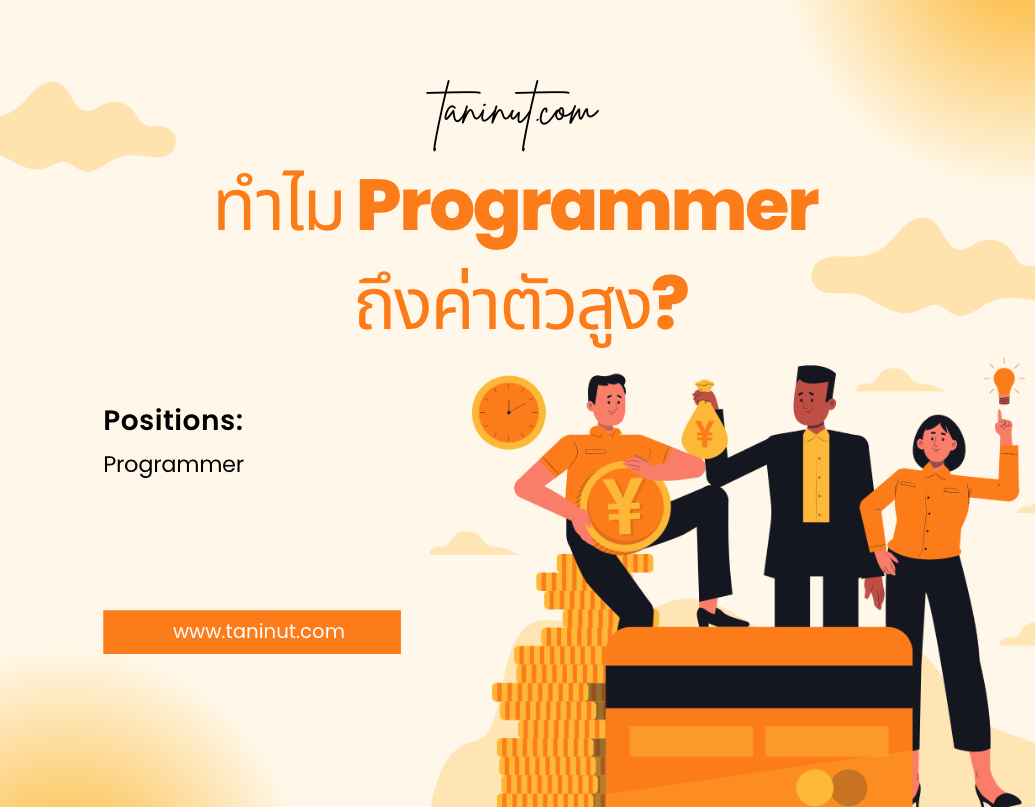 taninut.com

ทำไม Programmer ถึงค่าตัวสูง?

Positions:

Programmer

www.taninut.com

¥

¥